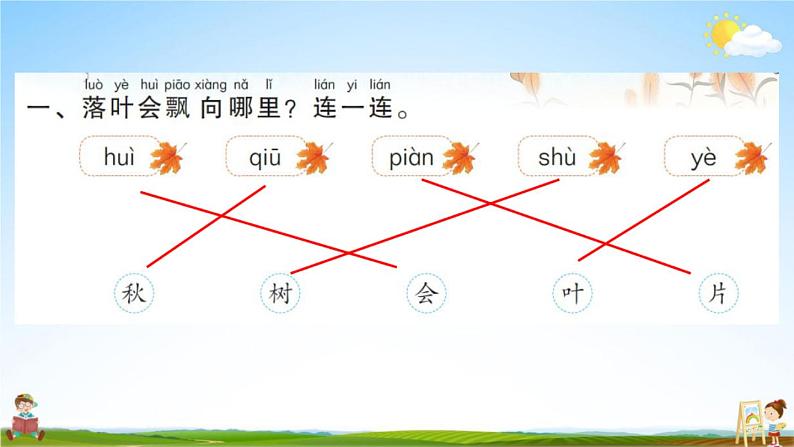 luò yè huì piāo xiàng nǎ lǐ lián yi lián
一、落叶会飘向哪里？连一连。

huì qiū piàn shù yè

秋 树 会 叶 片